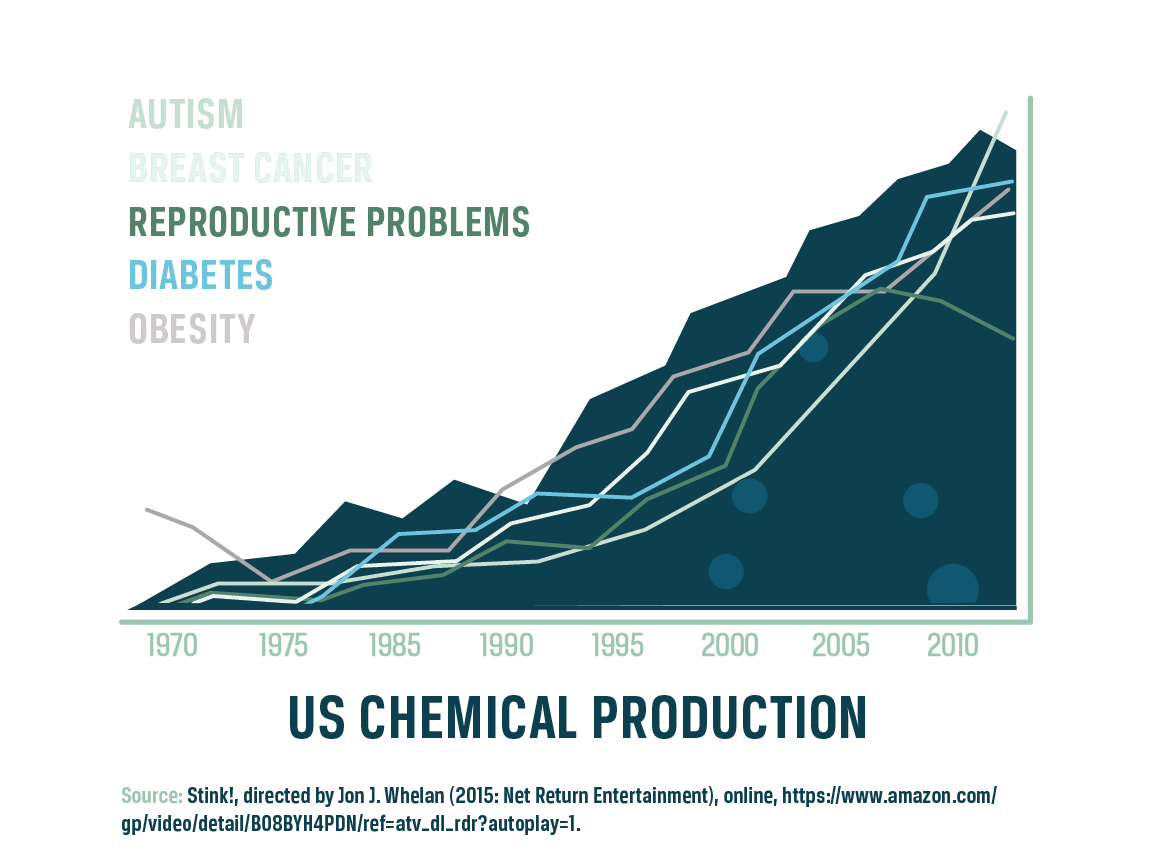 AUTISM
BREAST CANCER
REPRODUCTIVE PROBLEMS
DIABETES
OBESITY

1970 1975 1985 1990 1995 2000 2005 2010

US CHEMICAL PRODUCTION

Source: Stink!, directed by Jon J. Whelan (2015: Net Return Entertainment), online, https://www.amazon.com/gp/video/detail/B08BYH4PDN/ref=atv_dl_rdr?autoplay=1.